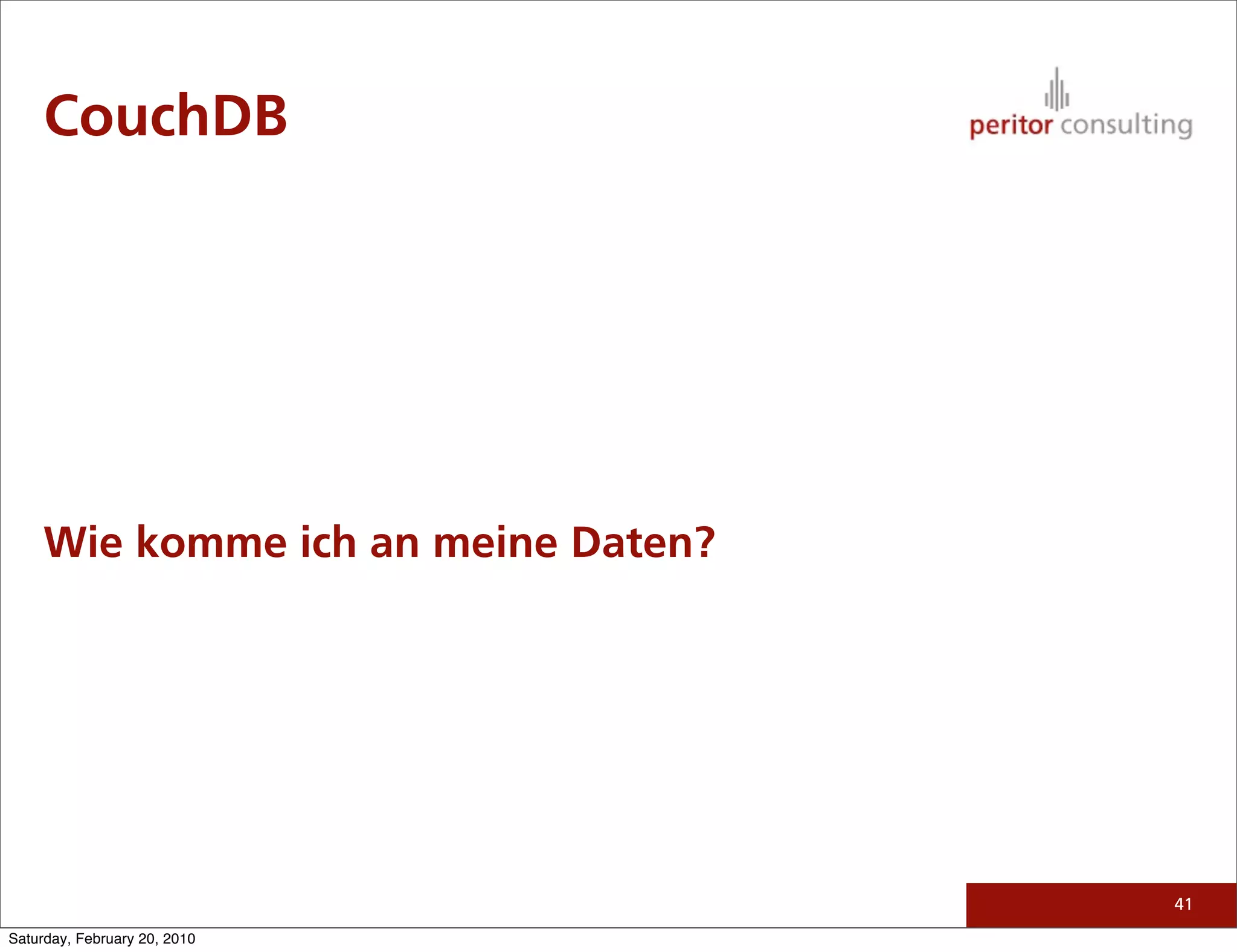 CouchDB

peritor consulting

Wie komme ich an meine Daten?

41

Saturday, February 20, 2010